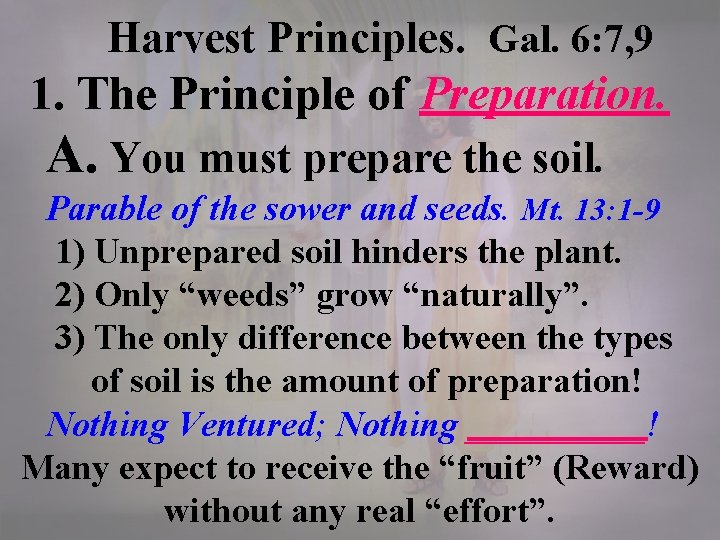 Harvest Principles. Gal. 6:7,9

1. The Principle of Preparation.

A. You must prepare the soil.

Parable of the sower and seeds. Mt. 13:1-9

1) Unprepared soil hinders the plant.

2) Only “weeds” grow “naturally”.

3) The only difference between the types of soil is the amount of preparation!

Nothing Ventured; Nothing __________!

Many expect to receive the “fruit” (Reward) without any real “effort”.